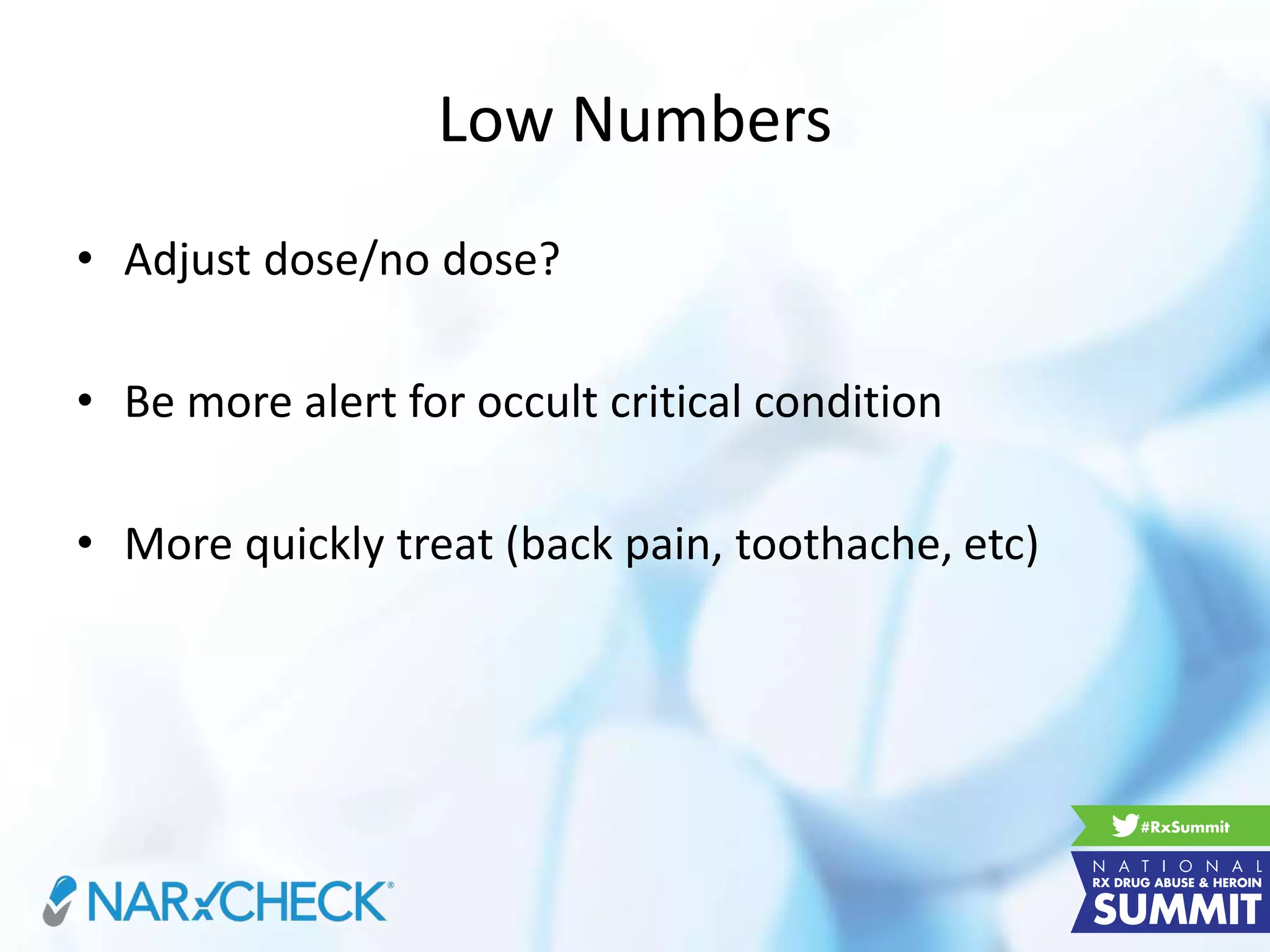 Low Numbers

• Adjust dose/no dose?

• Be more alert for occult critical condition

• More quickly treat (back pain, toothache, etc)

NARxCHECK®

#RxSummit

NATIONAL
RX DRUG ABUSE & HEROIN
SUMMIT